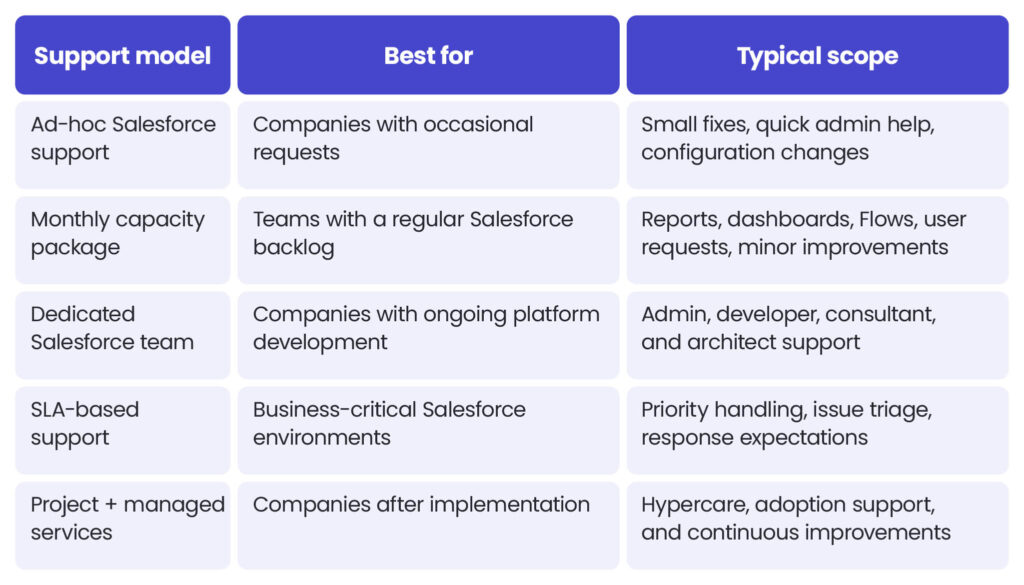 | Support model | Best for | Typical scope |
|---|---|---|
| Ad-hoc Salesforce support | Companies with occasional requests | Small fixes, quick admin help, configuration changes |
| Monthly capacity package | Teams with a regular Salesforce backlog | Reports, dashboards, Flows, user requests, minor improvements |
| Dedicated Salesforce team | Companies with ongoing platform development | Admin, developer, consultant, and architect support |
| SLA-based support | Business-critical Salesforce environments | Priority handling, issue triage, response expectations |
| Project + managed services | Companies after implementation | Hypercare, adoption support, and continuous improvements |